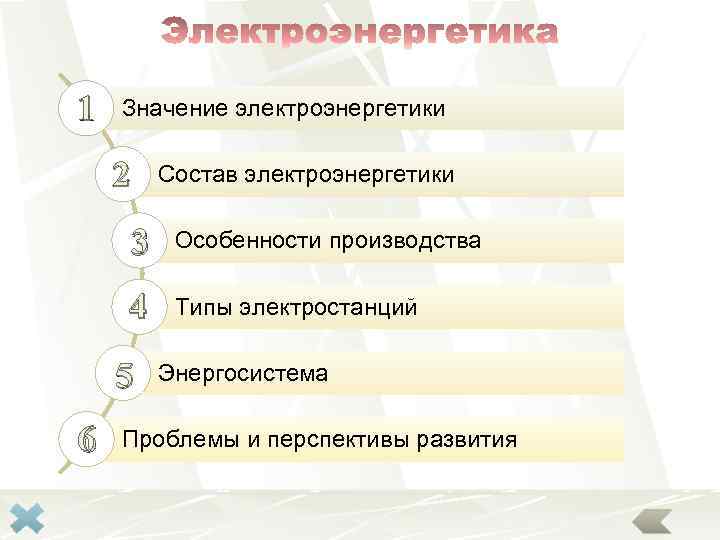 Электроэнергетика

1 Значение электроэнергетики

2 Состав электроэнергетики

3 Особенности производства

4 Типы электростанций

5 Энергосистема

6 Проблемы и перспективы развития